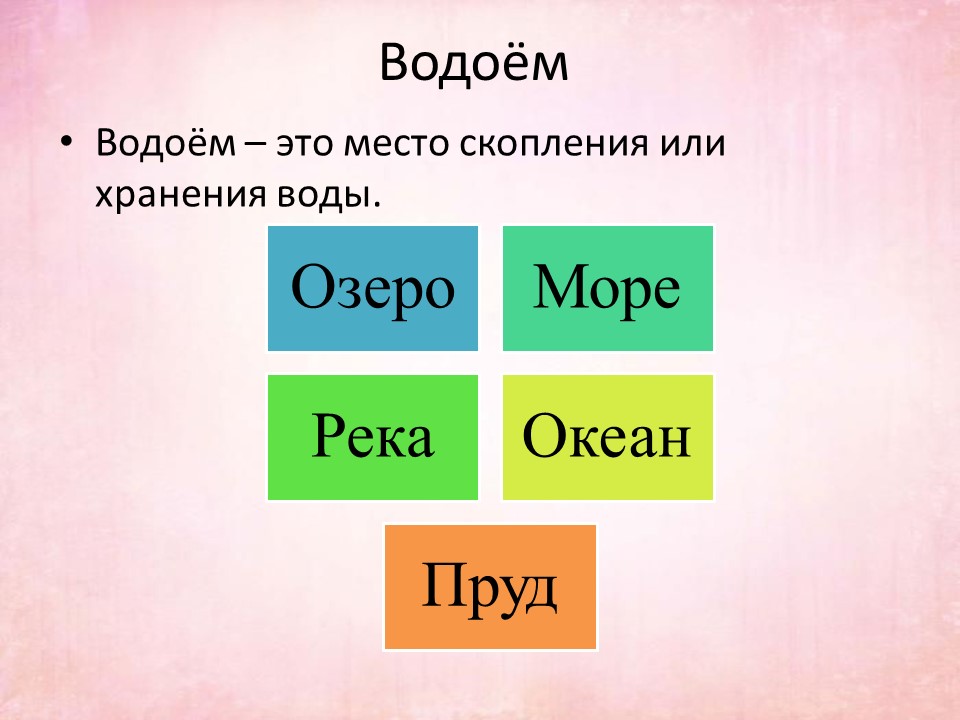 Водоём

• Водоём – это место скопления или хранения воды.

Озеро

Море

Река

Океан

Пруд